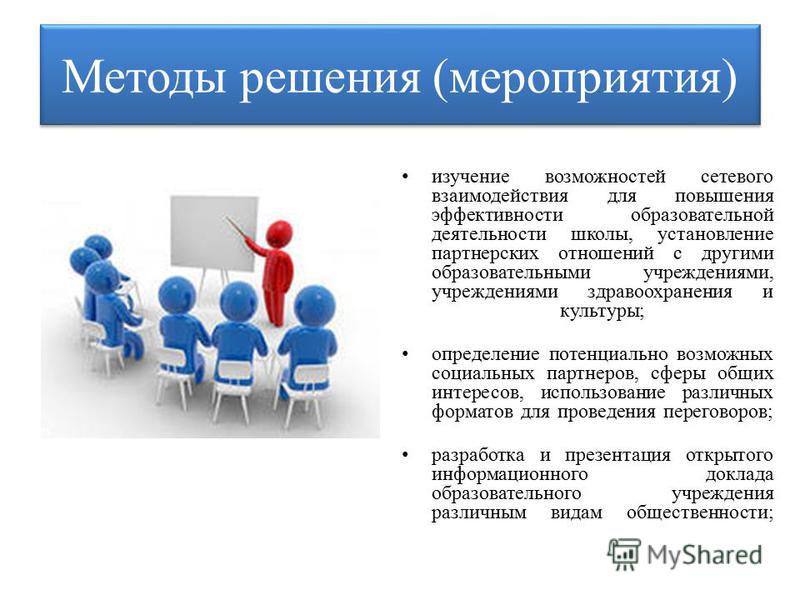 Методы решения (мероприятия)

• изучение возможностей сетевого взаимодействия для повышения эффективности образовательной деятельности школы, установление партнерских отношений с другими образовательными учреждениями, учреждениями здравоохранения и культуры;

• определение потенциально возможных социальных партнеров, сферы общих интересов, использование различных форматов для проведения переговоров;

• разработка и презентация открытого информационного доклада образовательного учреждения различным видам общественности;

MyShared